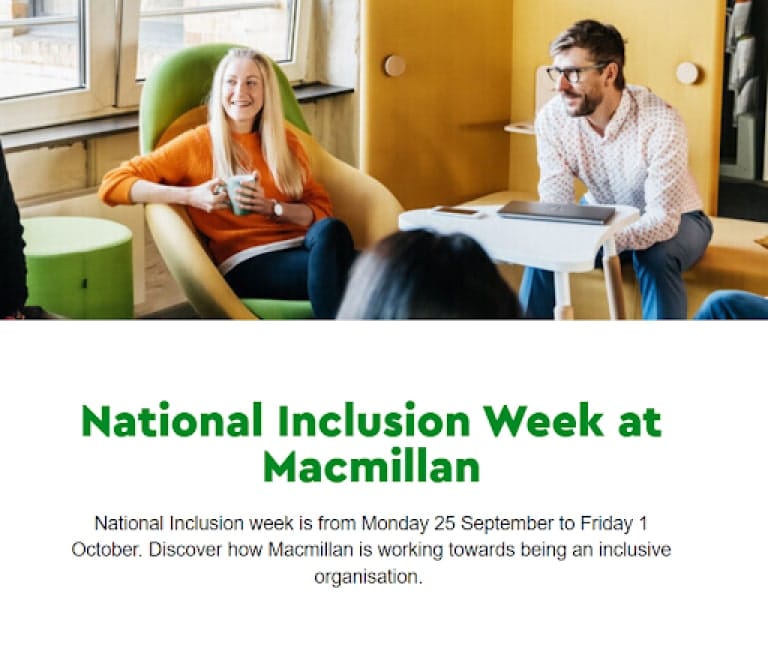 National Inclusion Week at Macmillan

National Inclusion week is from Monday 25 September to Friday 1 October. Discover how Macmillan is working towards being an inclusive organisation.